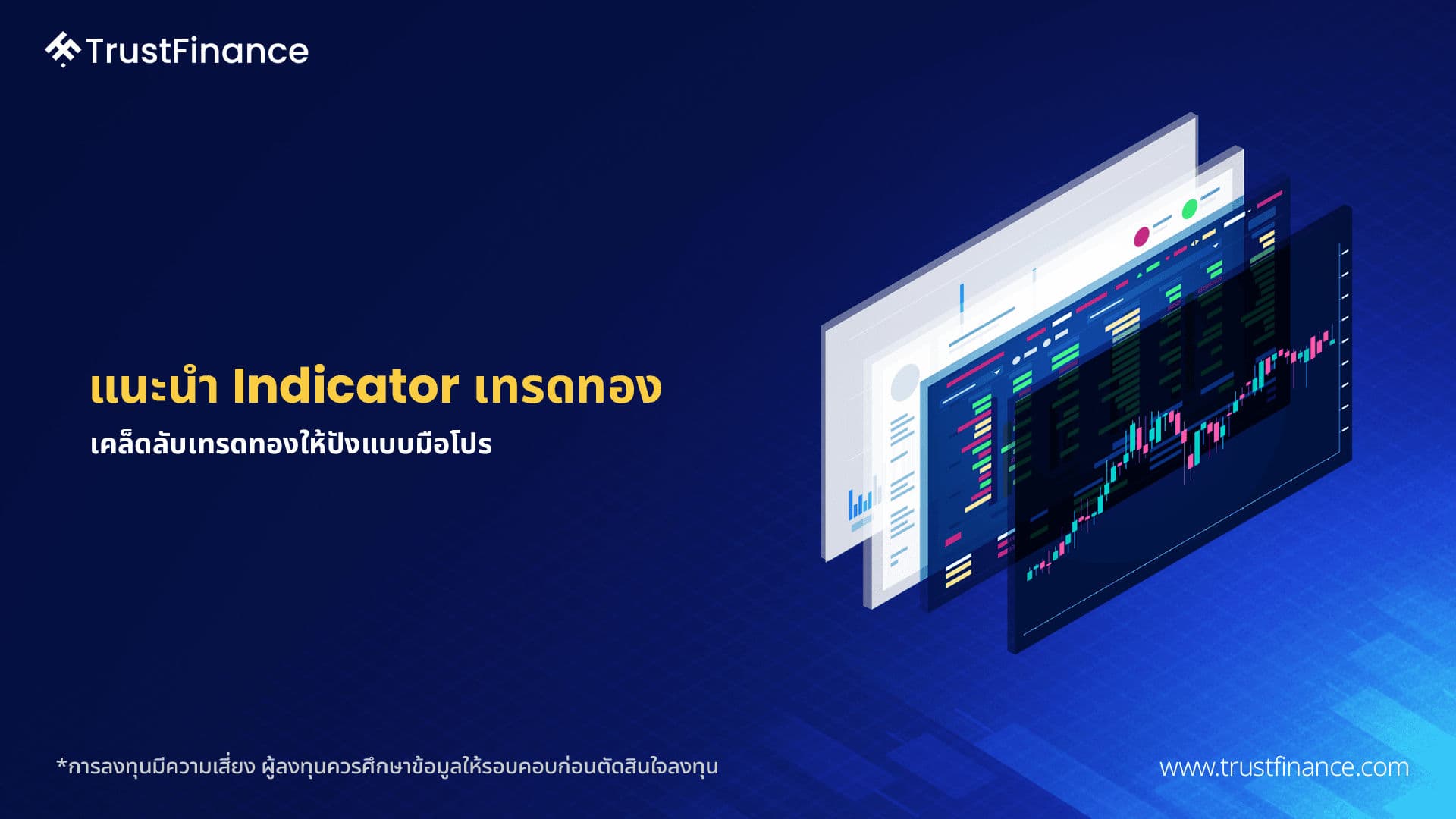 TrustFinance

แนะนำ Indicator เทรดทอง

เคล็ดลับเทรดทองให้ปังแบบมือโปร

*การลงทุนมีความเสี่ยง ผู้ลงทุนควรศึกษาข้อมูลให้รอบคอบก่อนตัดสินใจลงทุน

www.trustfinance.com